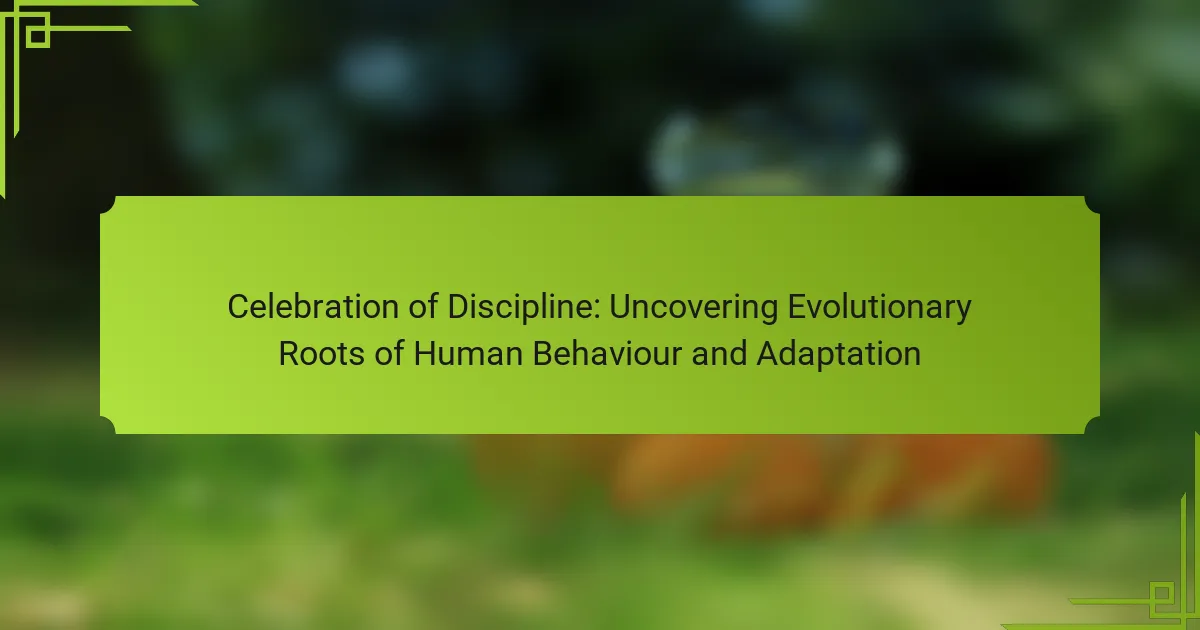 Celebration of Discipline: Uncovering Evolutionary Roots of Human Behaviour and Adaptation